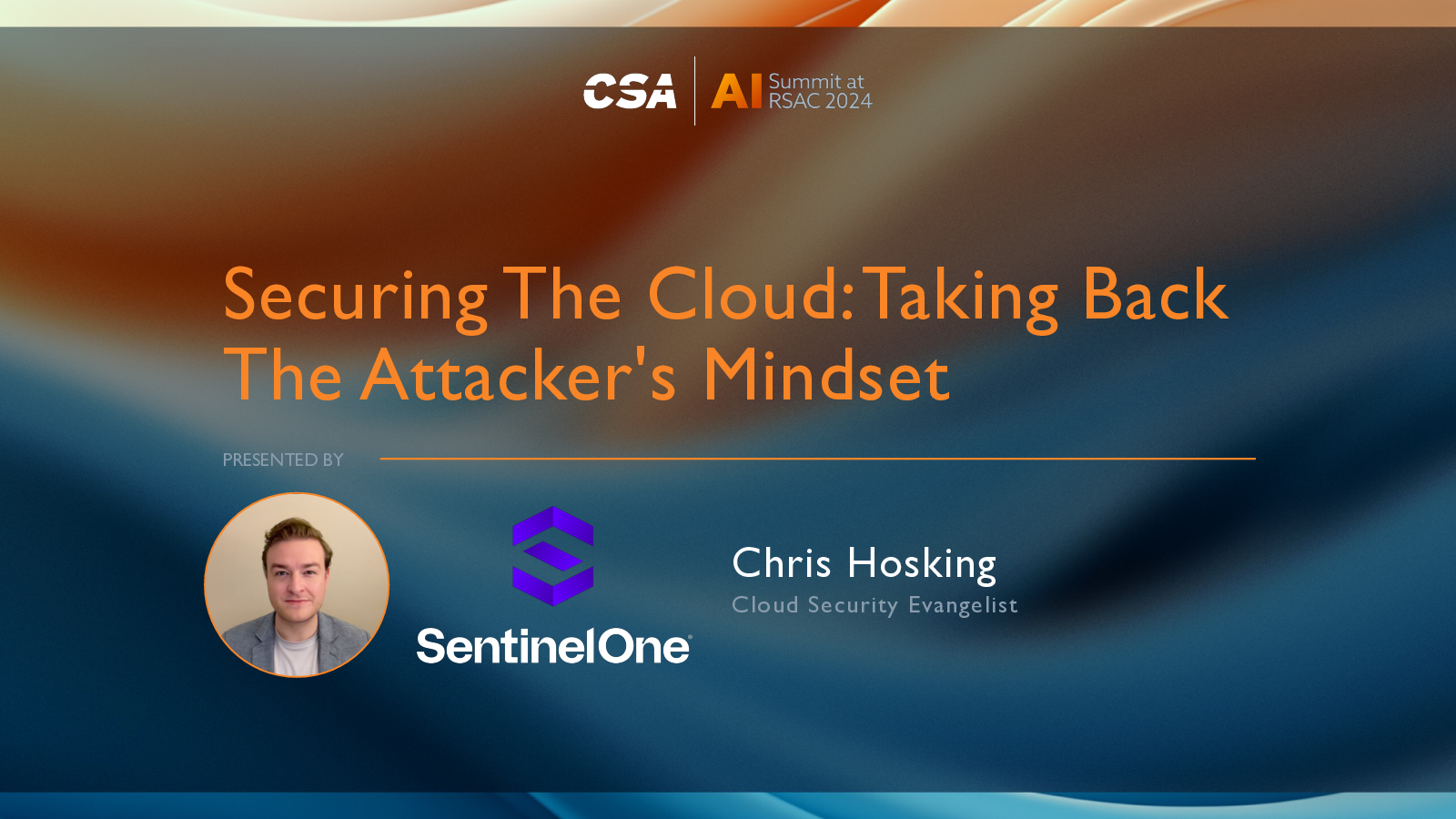 CSA AI Summit at RSAC 2024

Securing The Cloud: Taking Back The Attacker's Mindset

PRESENTED BY

SentinelOne

Chris Hosking
Cloud Security Evangelist